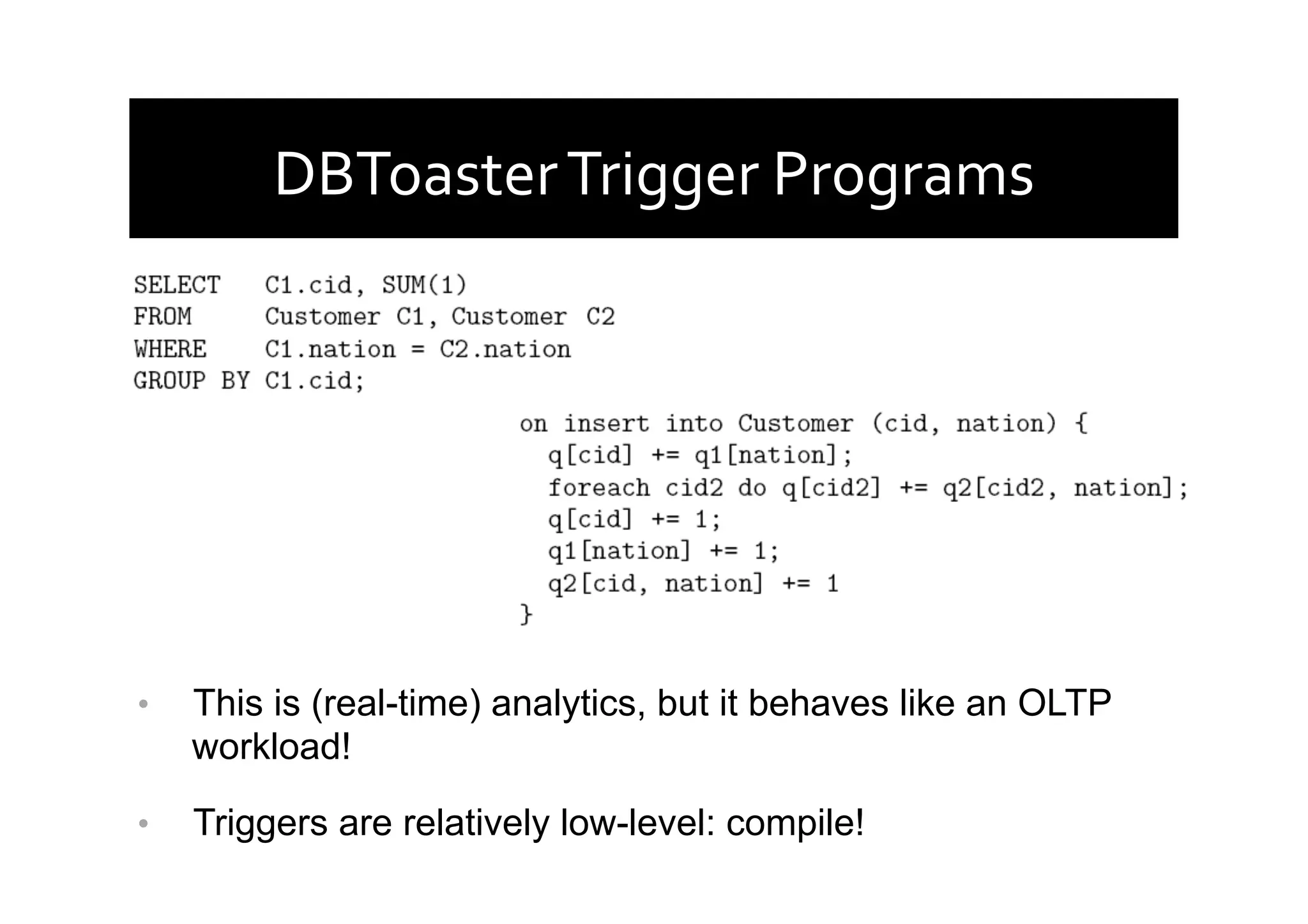 DBToaster Trigger Programs

SELECT C1.cid, SUM(1)
FROM Customer C1, Customer C2
WHERE C1.nation = C2.nation
GROUP BY C1.cid;

on insert into Customer (cid, nation) {
q[cid] += q1[nation];
foreach cid2 do q[cid2] += q2[cid2, nation];
q[cid] += 1;
q1[nation] += 1;
q2[cid, nation] += 1
}

• This is (real-time) analytics, but it behaves like an OLTP workload!

• Triggers are relatively low-level: compile!